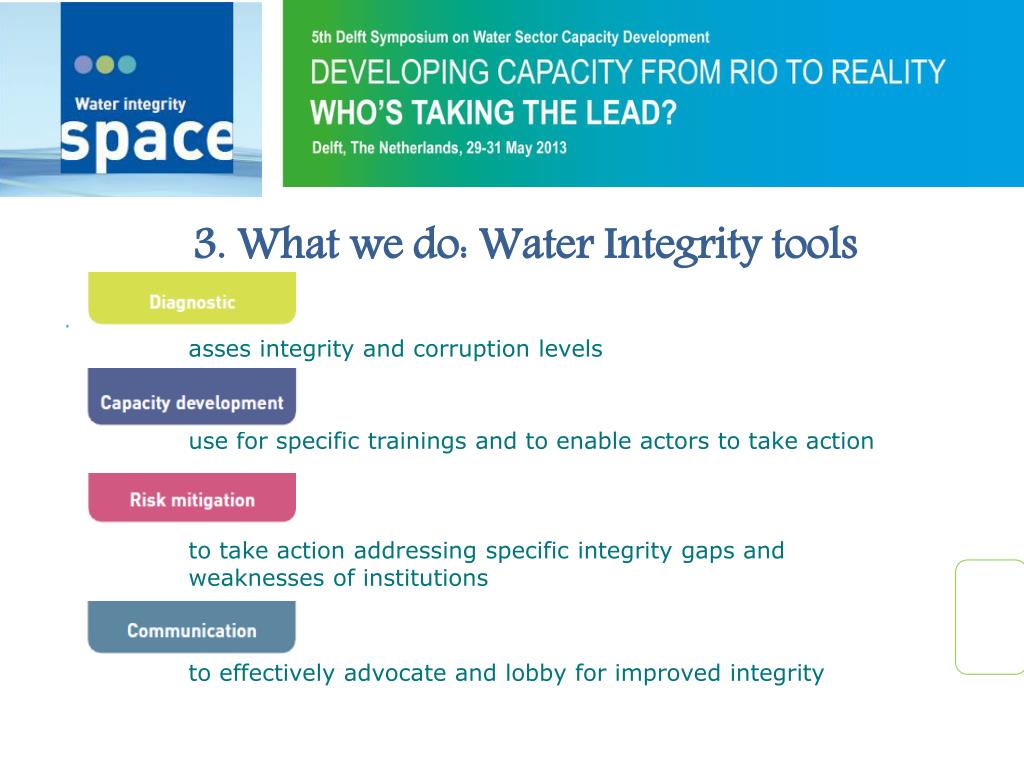 Water integrity
space

5th Delft Symposium on Water Sector Capacity Development
DEVELOPING CAPACITY FROM RIO TO REALITY
WHO'S TAKING THE LEAD?
Delft, The Netherlands, 29-31 May 2013

3. What we do: Water Integrity tools

Diagnostic

asses integrity and corruption levels

Capacity development

use for specific trainings and to enable actors to take action

Risk mitigation

to take action addressing specific integrity gaps and weaknesses of institutions

Communication

to effectively advocate and lobby for improved integrity